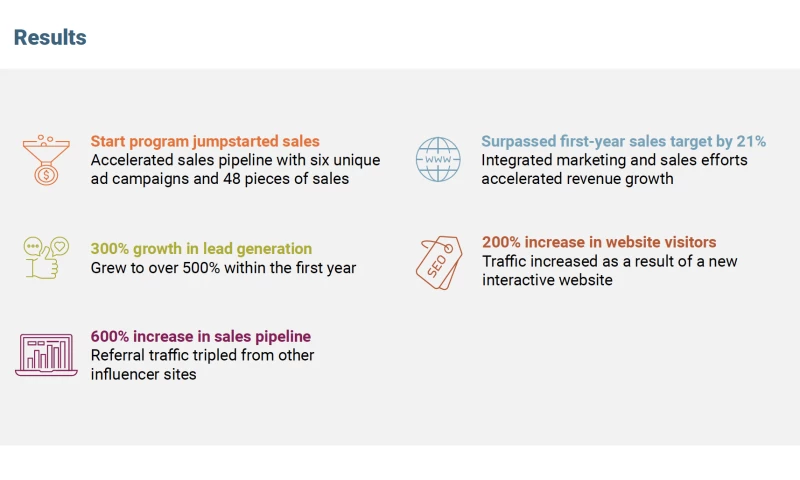 Results

Start program jumpstarted sales
Accelerated sales pipeline with six unique ad campaigns and 48 pieces of sales

300% growth in lead generation
Grew to over 500% within the first year

600% increase in sales pipeline
Referral traffic tripled from other influencer sites

WWW

Surpassed first-year sales target by 21%
Integrated marketing and sales efforts accelerated revenue growth

SEO

200% increase in website visitors
Traffic increased as a result of a new interactive website